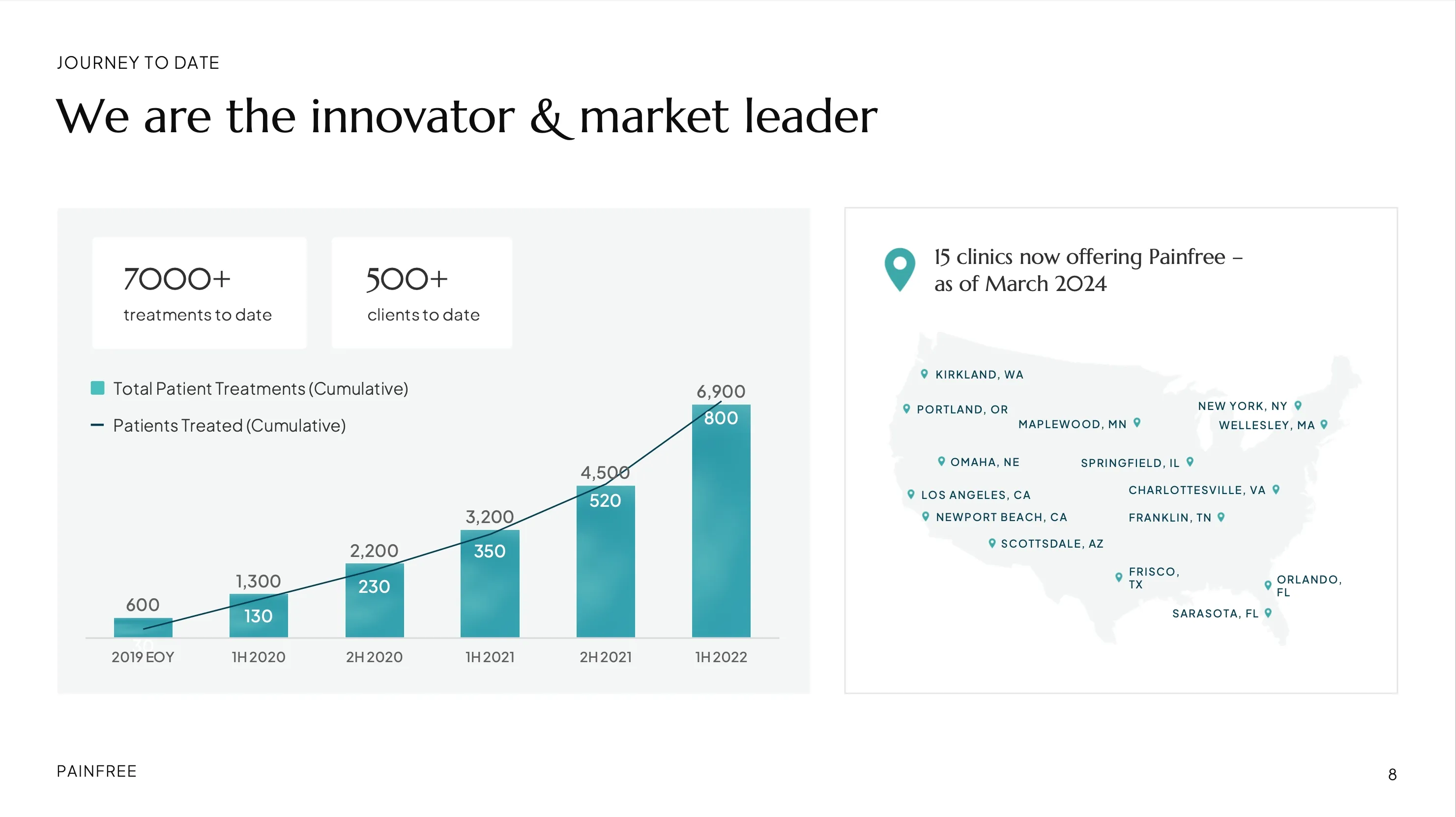 JOURNEY TO DATE

We are the innovator & market leader

7000+
treatments to date

500+
clients to date

Total Patient Treatments (Cumulative)

Patients Treated (Cumulative)

600
1,300
130
2,200
230
3,200
350
4,500
520
6,900
800

2019 EOY
1H 2020
2H 2020
1H 2021
2H 2021
1H 2022

15 clinics now offering Painfree – as of March 2024

KIRKLAND, WA
PORTLAND, OR
MAPLEWOOD, MN
NEW YORK, NY
WELLESLEY, MA
OMAHA, NE
SPRINGFIELD, IL
LOS ANGELES, CA
CHARLOTTESVILLE, VA
NEWPORT BEACH, CA
FRANKLIN, TN
SCOTTSDALE, AZ
FRISCO, TX
ORLANDO, FL
SARASOTA, FL

PAINFREE

8